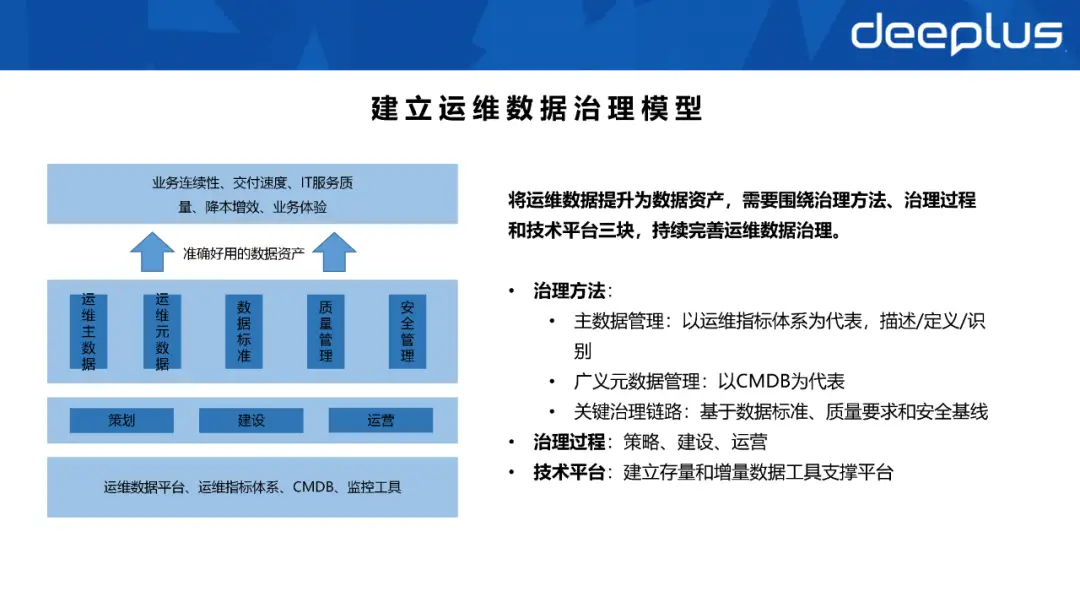 deeplus

建立运维数据治理模型

业务连续性、交付速度、IT服务质量、降本增效、业务体验

准确好用的数据资产

运维主数据

运维元数据

数据标准

质量管理

安全管理

策划

建设

运营

运维数据平台、运维指标体系、CMDB、监控工具

将运维数据提升为数据资产，需要围绕治理方法、治理过程和技术平台三块，持续完善运维数据治理。

• 治理方法：
 • 主数据管理：以运维指标体系为代表，描述/定义/识别
 • 广义元数据管理：以CMDB为代表
 • 关键治理链路：基于数据标准、质量要求和安全基线
• 治理过程：策略、建设、运营
• 技术平台：建立存量和增量数据工具支撑平台